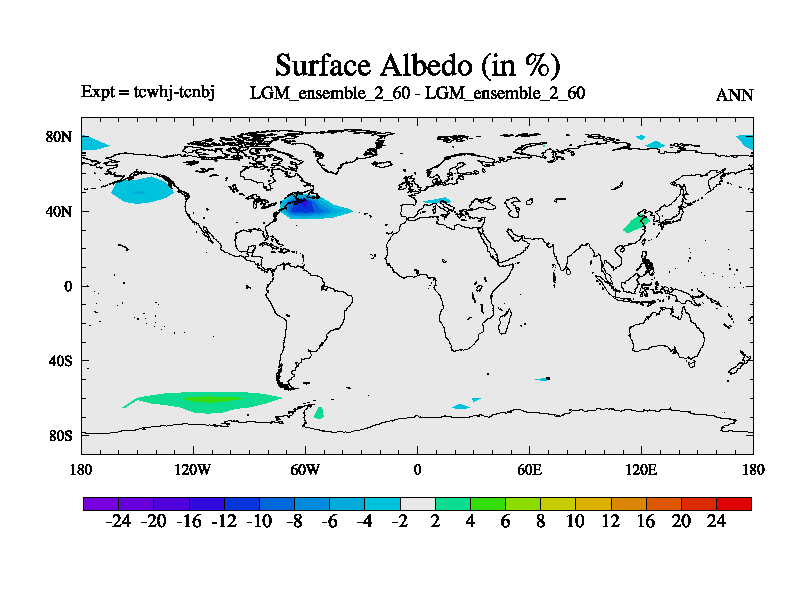 Surface Albedo (in %)

Expt = tcwhj-tcnbj LGM_ensemble_2_60 - LGM_ensemble_2_60 ANN

80N
40N
0
40S
80S

180 120W 60W 0 60E 120E 180

-24 -20 -16 -12 -10 -8 -6 -4 -2 2 4 6 8 10 12 16 20 24